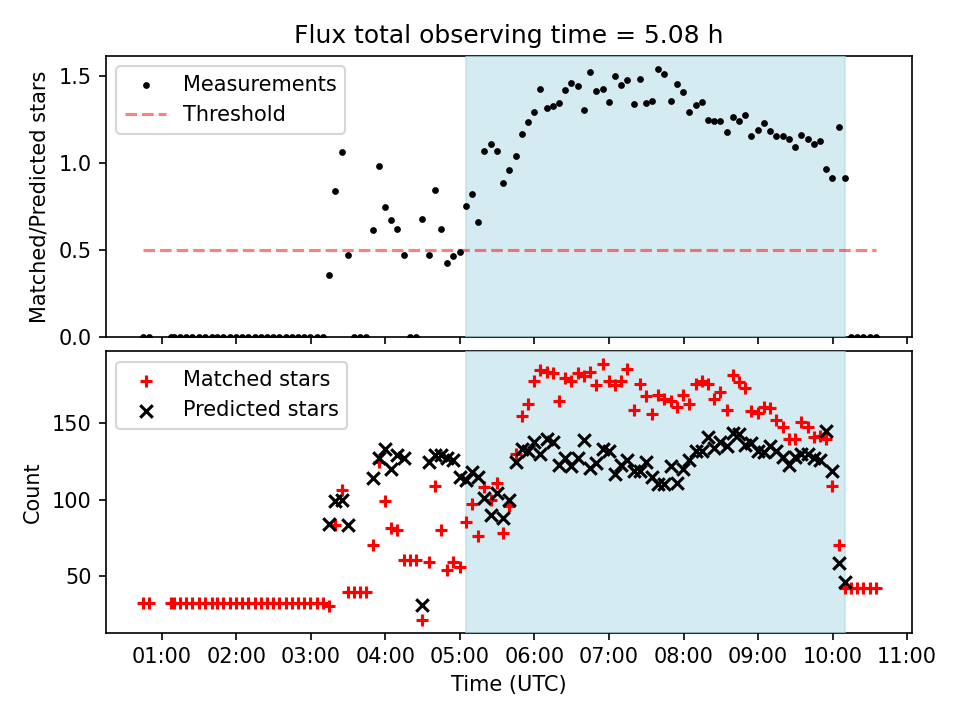 Flux total observing time = 5.08 h

Measurements
Threshold

Matched/Predicted stars

1.5
1.0
0.5
0.0

Matched stars
Predicted stars

Count

150
100
50

01:00
02:00
03:00
04:00
05:00
06:00
07:00
08:00
09:00
10:00
11:00

Time (UTC)